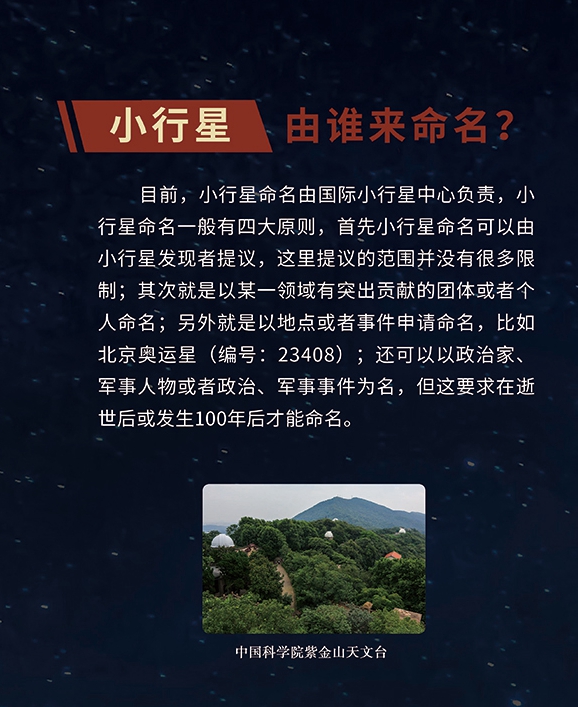 小行星 由谁来命名？

目前，小行星命名由国际小行星中心负责，小行星命名一般有四大原则，首先小行星命名可以由小行星发现者提议，这里提议的范围并没有很多限制；其次就是以某一领域有突出贡献的团体或者个人命名；另外就是以地点或者事件申请命名，比如北京奥运星（编号：23408）；还可以以政治家、军事人物或者政治、军事事件为名，但这要求在逝世后或发生100年后才能命名。

中国科学院紫金山天文台